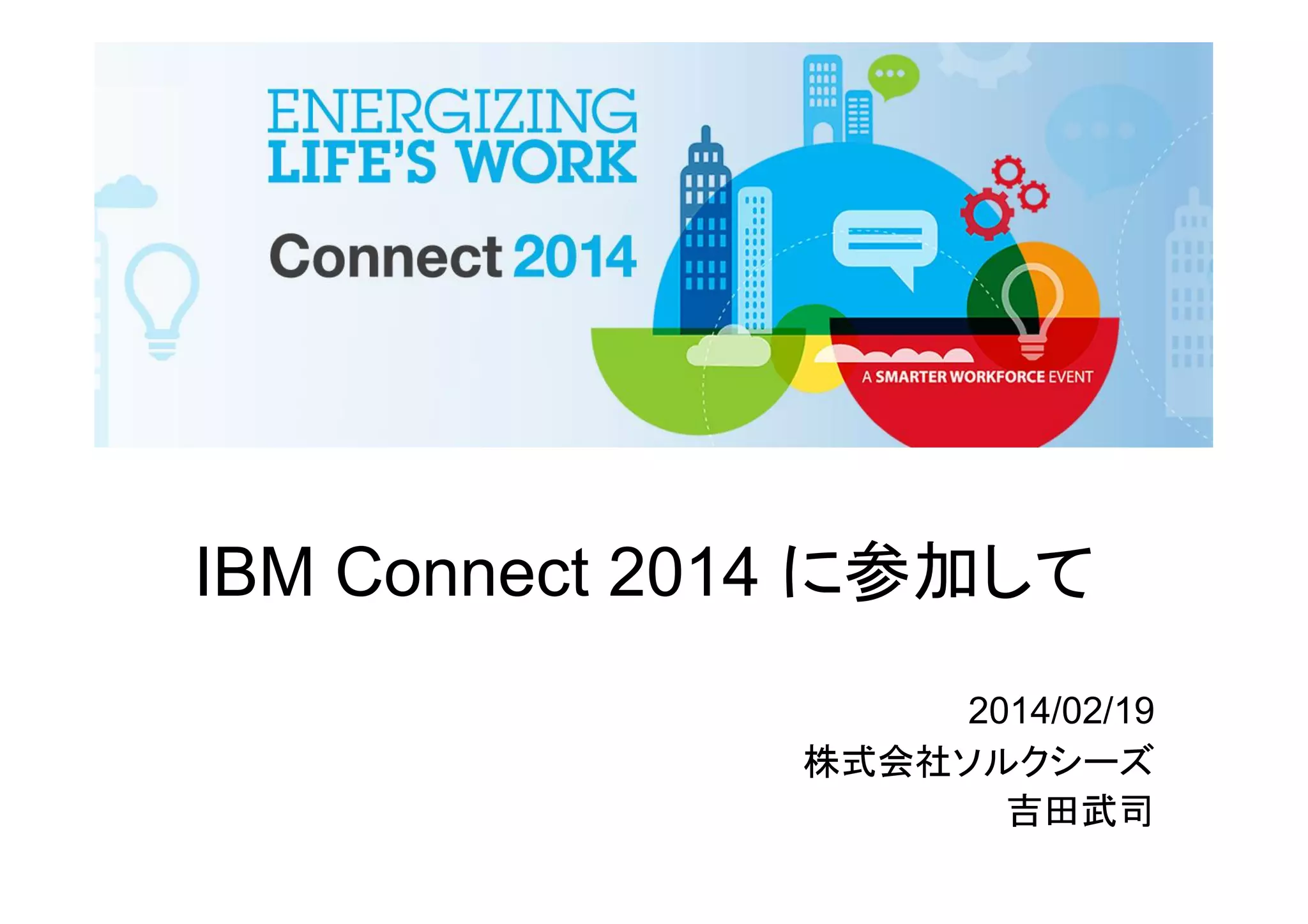 ENERGIZING
LIFE'S WORK

Connect 2014

A SMARTER WORKFORCE EVENT

IBM Connect 2014 に参加して

2014/02/19
株式会社ソルクシーズ
吉田武司